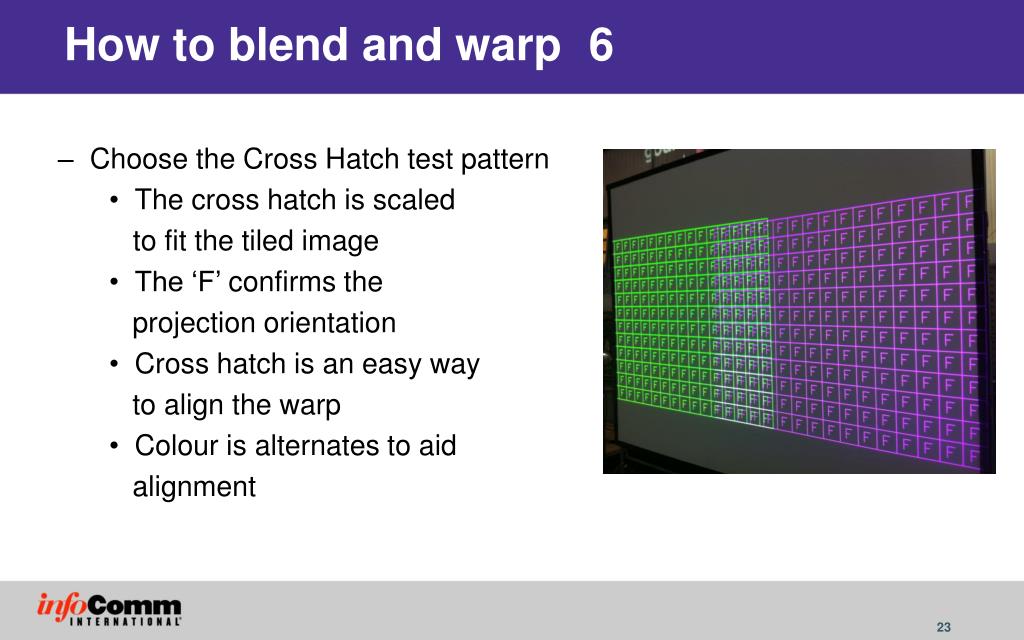 How to blend and warp 6

– Choose the Cross Hatch test pattern

• The cross hatch is scaled to fit the tiled image

• The ‘F’ confirms the projection orientation

• Cross hatch is an easy way to align the warp

• Colour is alternates to aid alignment

infoComm INTERNATIONAL

23